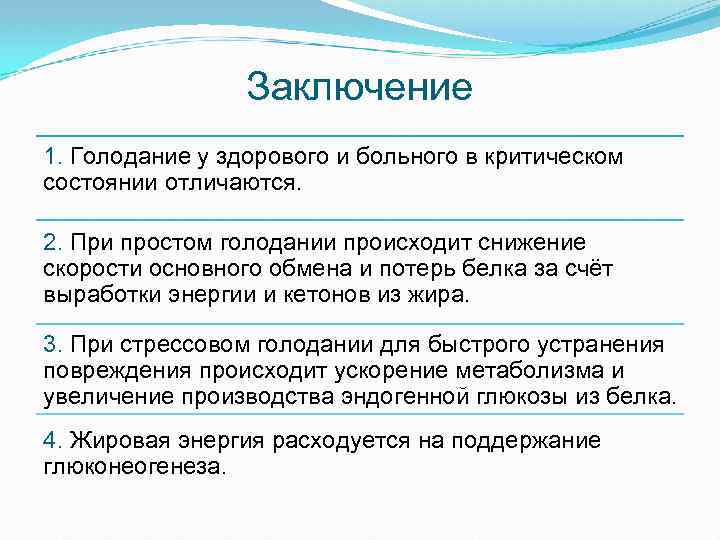 Заключение

1. Голодание у здорового и больного в критическом состоянии отличаются.

2. При простом голодании происходит снижение скорости основного обмена и потерь белка за счёт выработки энергии и кетонов из жира.

3. При стрессовом голодании для быстрого устранения повреждения происходит ускорение метаболизма и увеличение производства эндогенной глюкозы из белка.

4. Жировая энергия расходуется на поддержание глюконеогенеза.